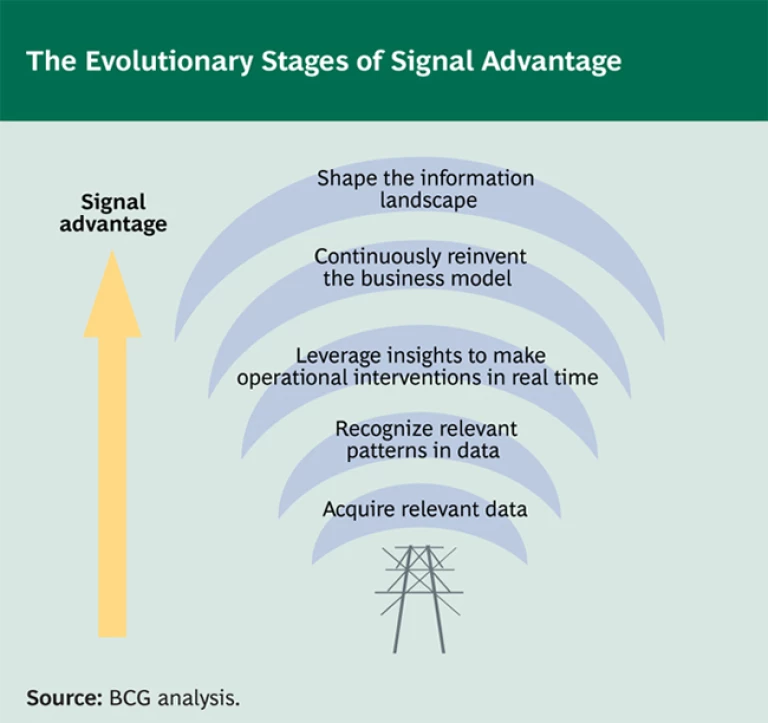 The Evolutionary Stages of Signal Advantage

Signal advantage

Shape the information landscape

Continuously reinvent the business model

Leverage insights to make operational interventions in real time

Recognize relevant patterns in data

Acquire relevant data

Source: BCG analysis.